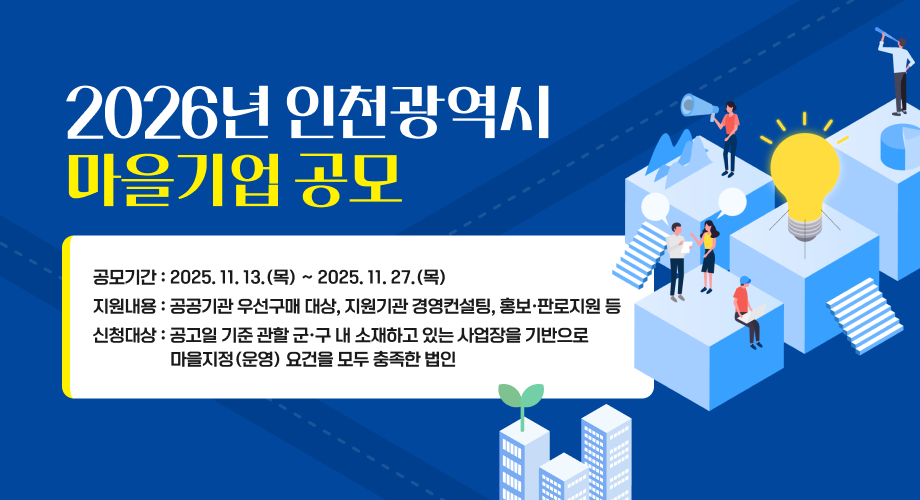 2026년 인천광역시
마을기업 공모

공모기간 : 2025. 11. 13.(목) ~ 2025. 11. 27.(목)
지원내용 : 공공기관 우선구매 대상, 지원기관 경영컨설팅, 홍보·판로지원 등
신청대상 : 공고일 기준 관할 군·구 내 소재하고 있는 사업장을 기반으로 마을지정(운영) 요건을 모두 충족한 법인